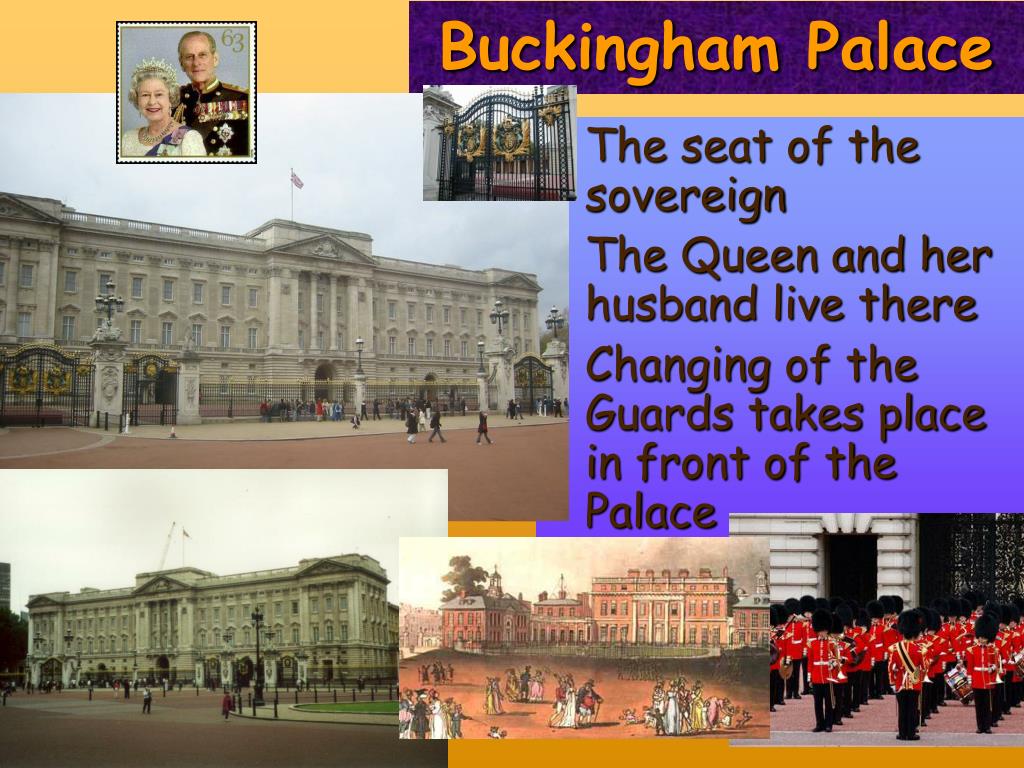 63

Buckingham Palace

The seat of the sovereign

The Queen and her husband live there

Changing of the Guards takes place in front of the Palace